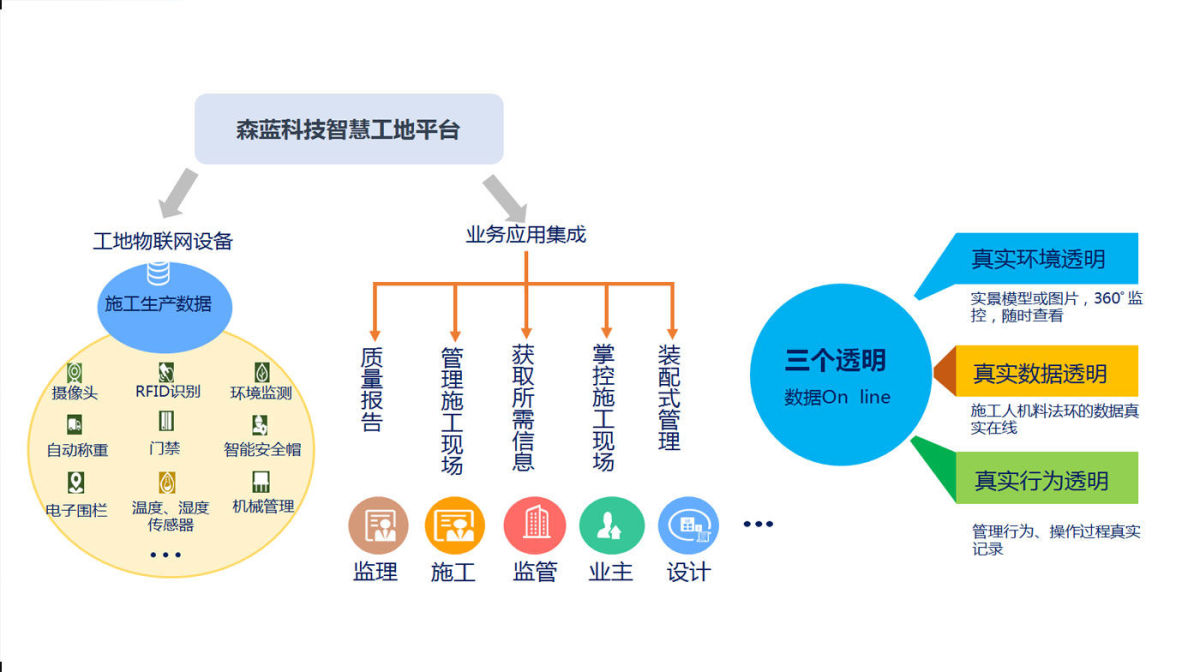 森蓝科技智慧工地平台

工地物联网设备

施工生产数据

摄像头
RFID识别
环境监测
自动称重
门禁
智能安全帽
电子围栏
温度、湿度传感器
机械管理
...

业务应用集成

质量报告
管理施工现场
获取所需信息
掌控施工现场
装配式管理

监理
施工
监管
业主
设计
...

三个透明
数据On line

真实环境透明
实景模型或图片，360°监控，随时查看

真实数据透明
施工人机料法环的数据真实在线

真实行为透明
管理行为、操作过程真实记录